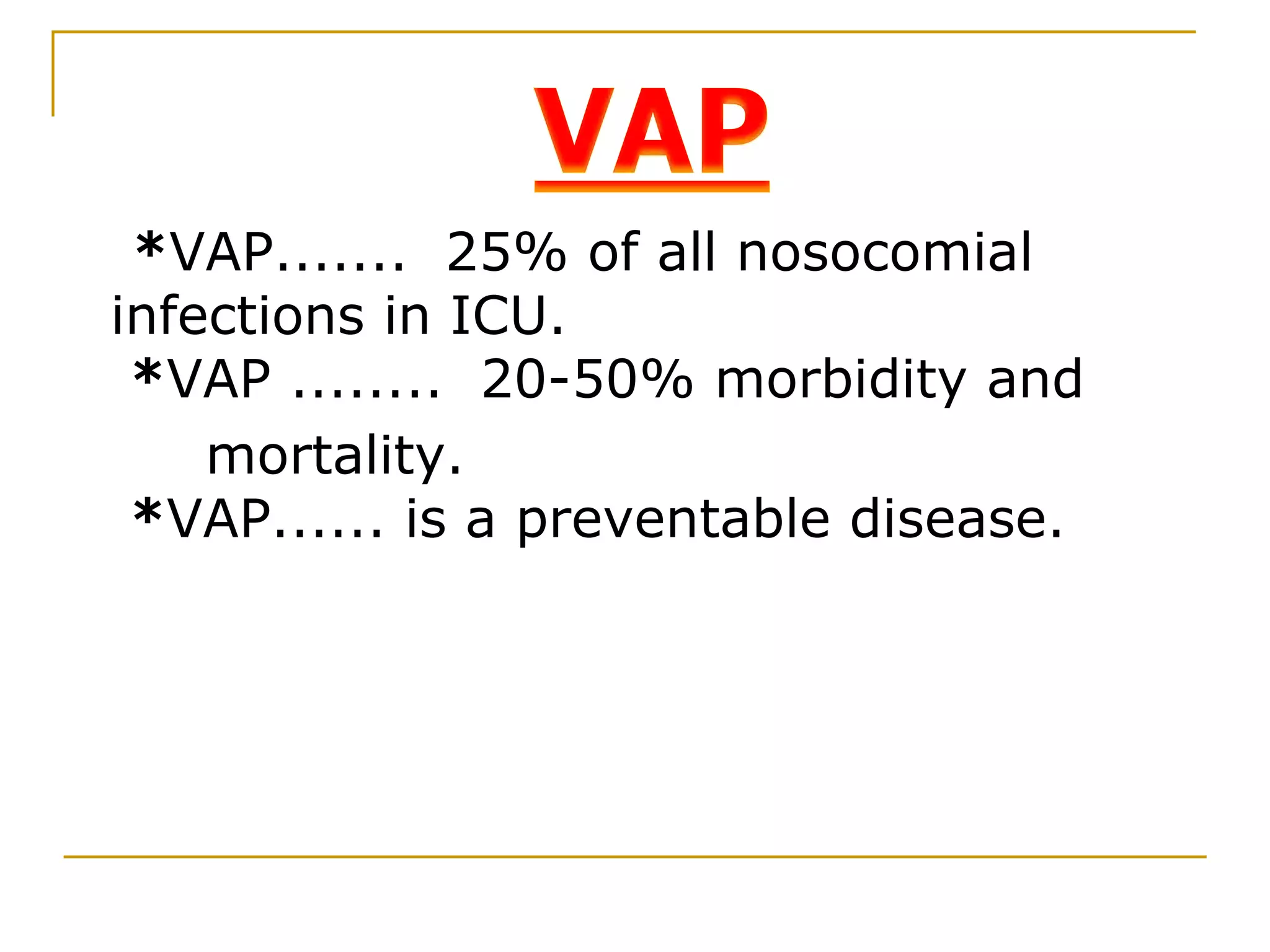 VAP

*VAP……. 25% of all nosocomial infections in ICU.

*VAP …….. 20-50% morbidity and mortality.

*VAP…… is a preventable disease.